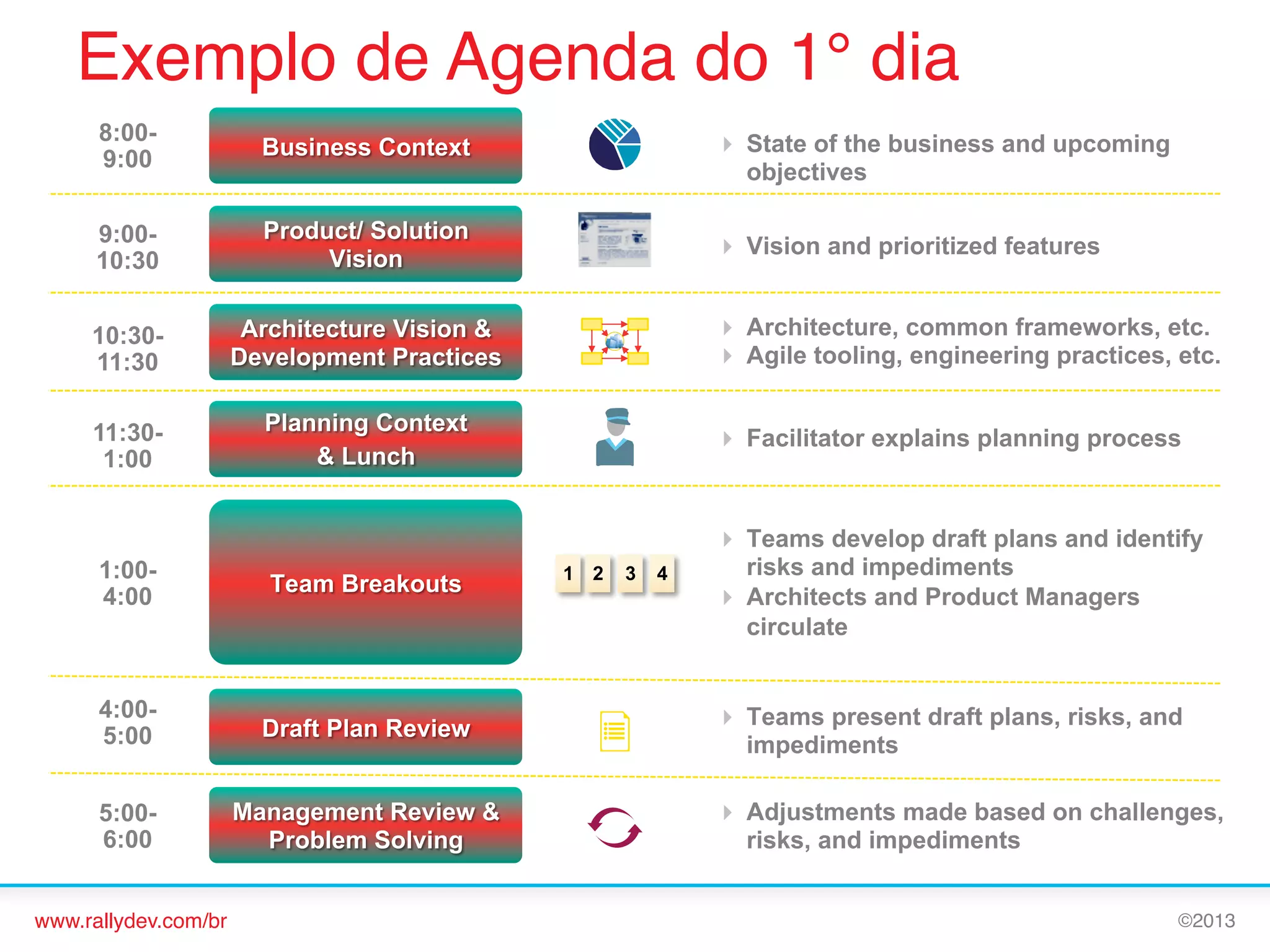 Exemplo de Agenda do 1° dia

8:00-9:00
Business Context
State of the business and upcoming objectives

9:00-10:30
Product/ Solution Vision
Vision and prioritized features

10:30-11:30
Architecture Vision & Development Practices
Architecture, common frameworks, etc.
Agile tooling, engineering practices, etc.

11:30-1:00
Planning Context & Lunch
Facilitator explains planning process

1:00-4:00
Team Breakouts
1 2 3 4
Teams develop draft plans and identify risks and impediments
Architects and Product Managers circulate

4:00-5:00
Draft Plan Review
Teams present draft plans, risks, and impediments

5:00-6:00
Management Review & Problem Solving
Adjustments made based on challenges, risks, and impediments

www.rallydev.com/br
©2013